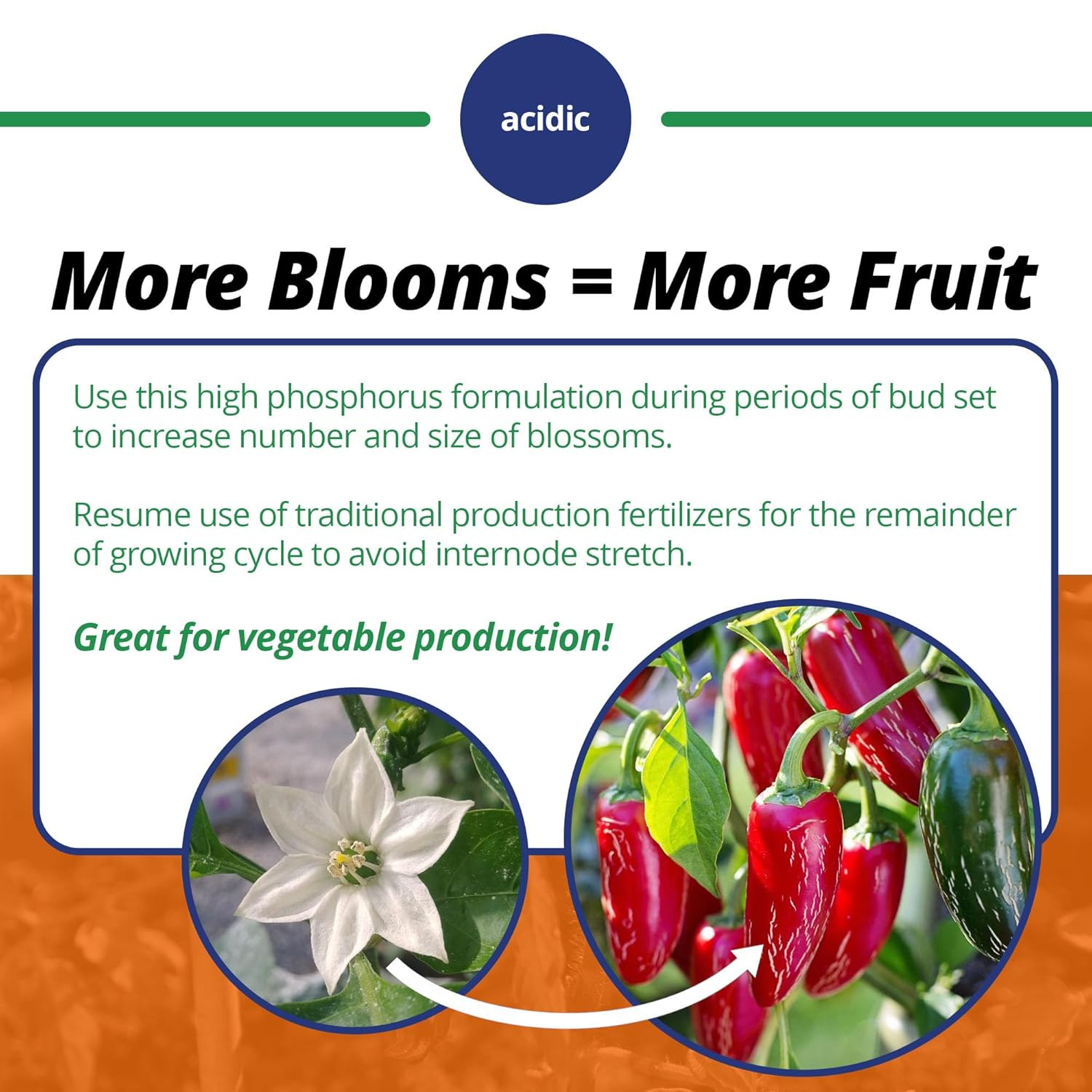 acidic

More Blooms = More Fruit

Use this high phosphorus formulation during periods of bud set to increase number and size of blossoms.

Resume use of traditional production fertilizers for the remainder of growing cycle to avoid internode stretch.

Great for vegetable production!